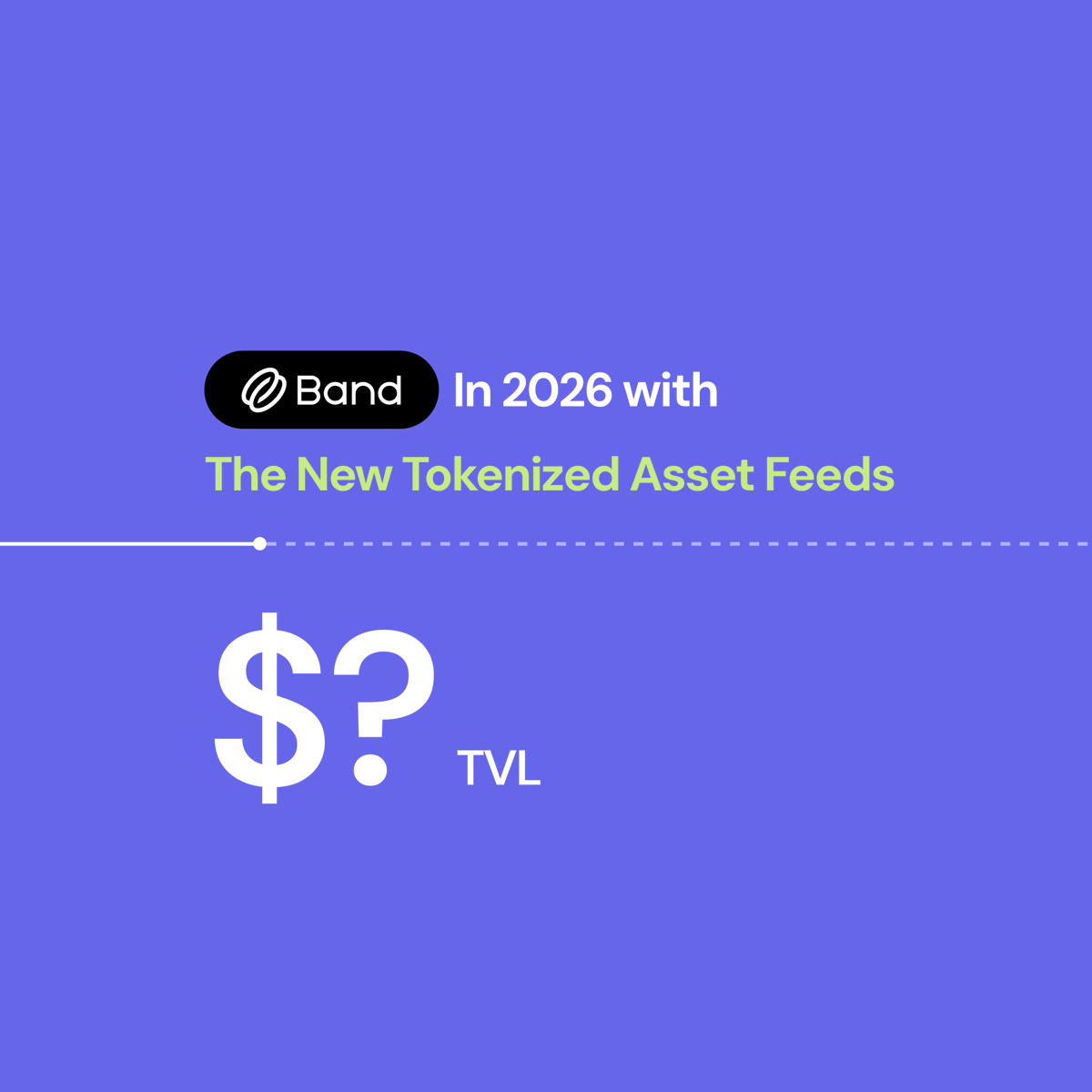 Band In 2026 with

The New Tokenized Asset Feeds

$? TVL